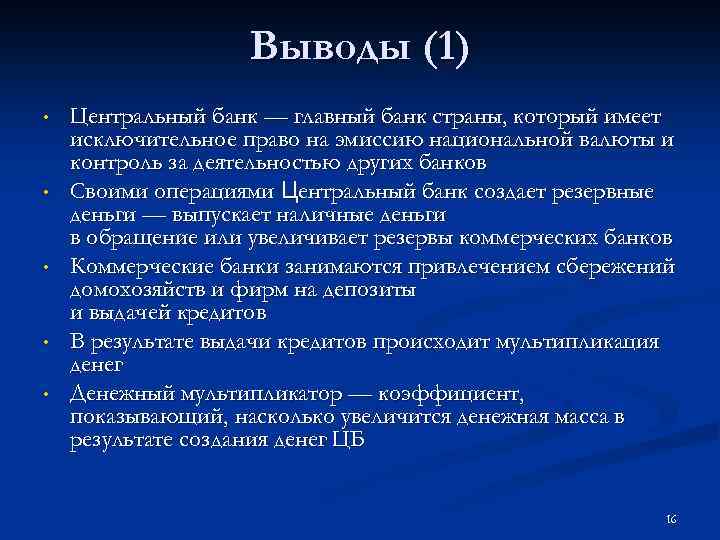 Выводы (1)

• Центральный банк — главный банк страны, который имеет исключительное право на эмиссию национальной валюты и контроль за деятельностью других банков

• Своими операциями Центральный банк создает резервные деньги — выпускает наличные деньги в обращение или увеличивает резервы коммерческих банков

• Коммерческие банки занимаются привлечением сбережений домохозяйств и фирм на депозиты и выдачей кредитов

• В результате выдачи кредитов происходит мультипликация денег

• Денежный мультипликатор — коэффициент, показывающий, насколько увеличится денежная масса в результате создания денег ЦБ

16